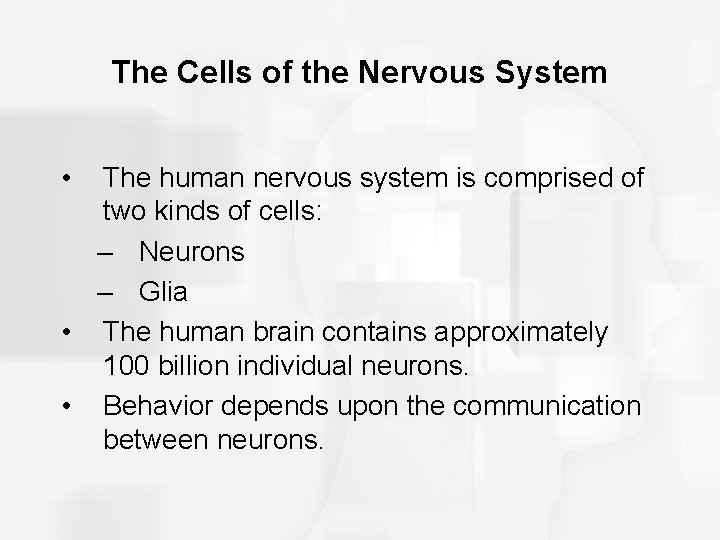 The Cells of the Nervous System

• The human nervous system is comprised of two kinds of cells:
– Neurons
– Glia
• The human brain contains approximately 100 billion individual neurons.
• Behavior depends upon the communication between neurons.